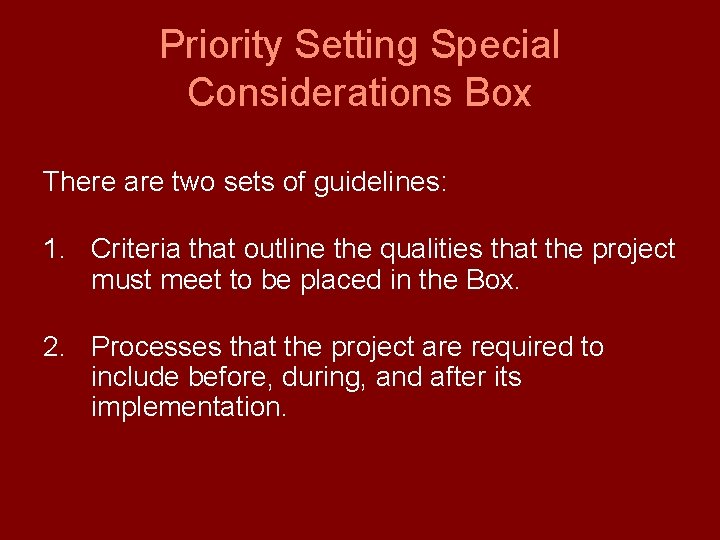 Priority Setting Special Considerations Box

There are two sets of guidelines:

1. Criteria that outline the qualities that the project must meet to be placed in the Box.

2. Processes that the project are required to include before, during, and after its implementation.